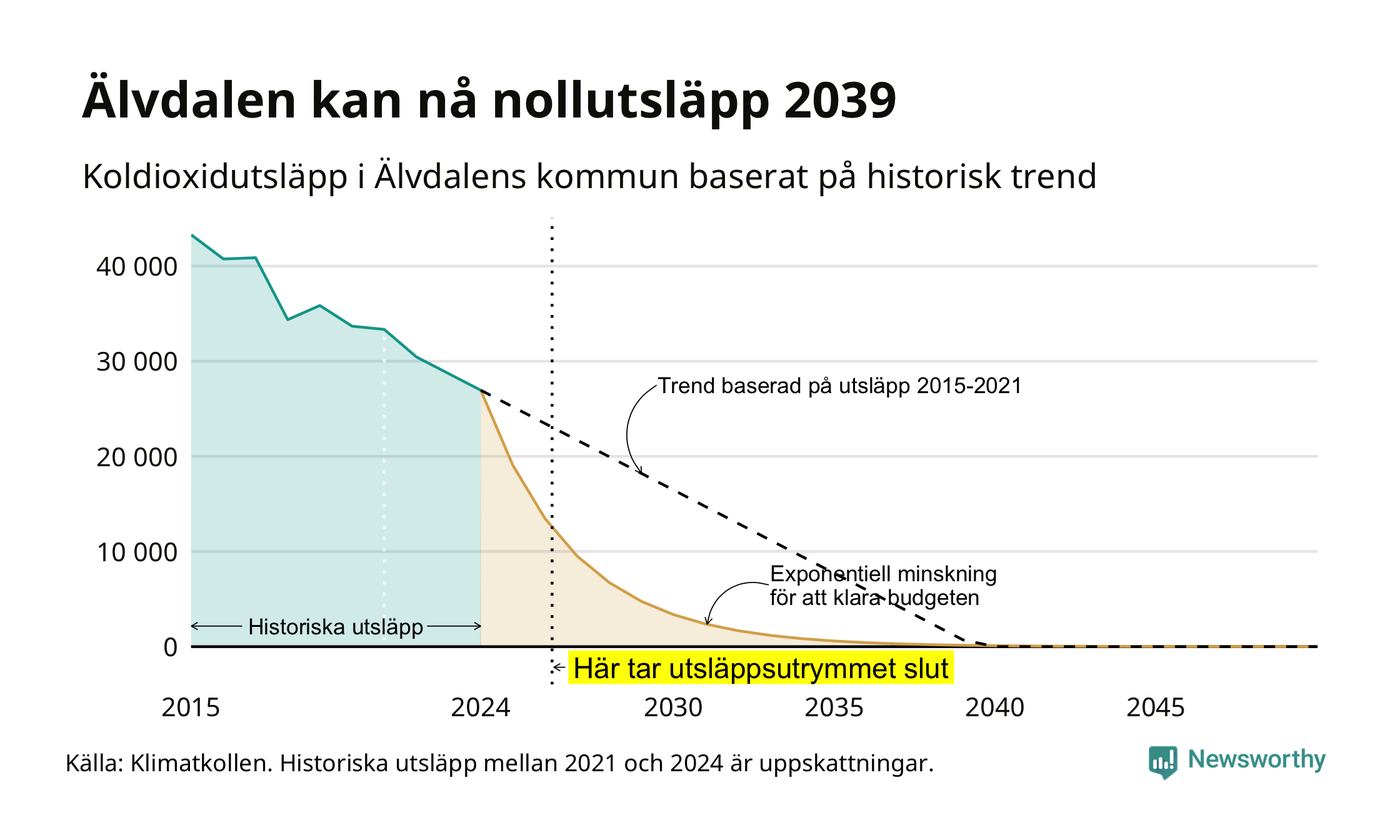 Älvdalen kan nå nollutsläpp 2039

Koldioxidutsläpp i Älvdalens kommun baserat på historisk trend

40 000
30 000
20 000
10 000
0

Trend baserad på utsläpp 2015-2021

Exponentiell minskning för att klara budgeten

Historiska utsläpp

Här tar utsläppsutrymmet slut

2015
2024
2030
2035
2040
2045

Källa: Klimatkollen. Historiska utsläpp mellan 2021 och 2024 är uppskattningar.

Newsworthy